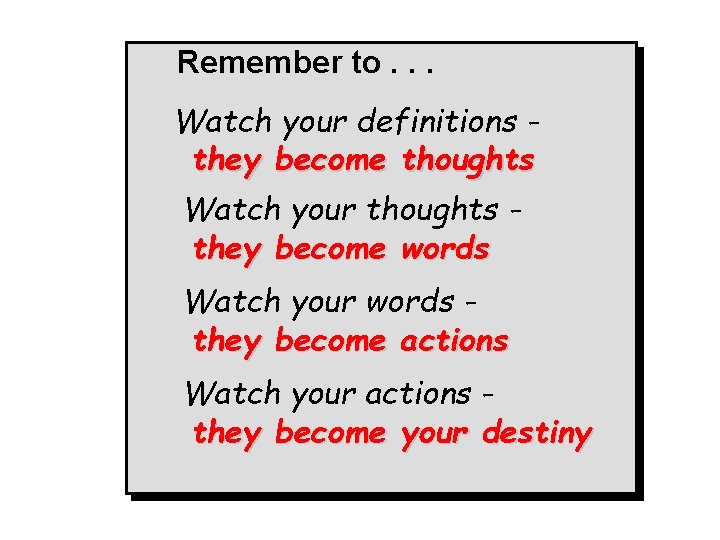 Remember to . . .

Watch your definitions -
they become thoughts

Watch your thoughts -
they become words

Watch your words -
they become actions

Watch your actions -
they become your destiny